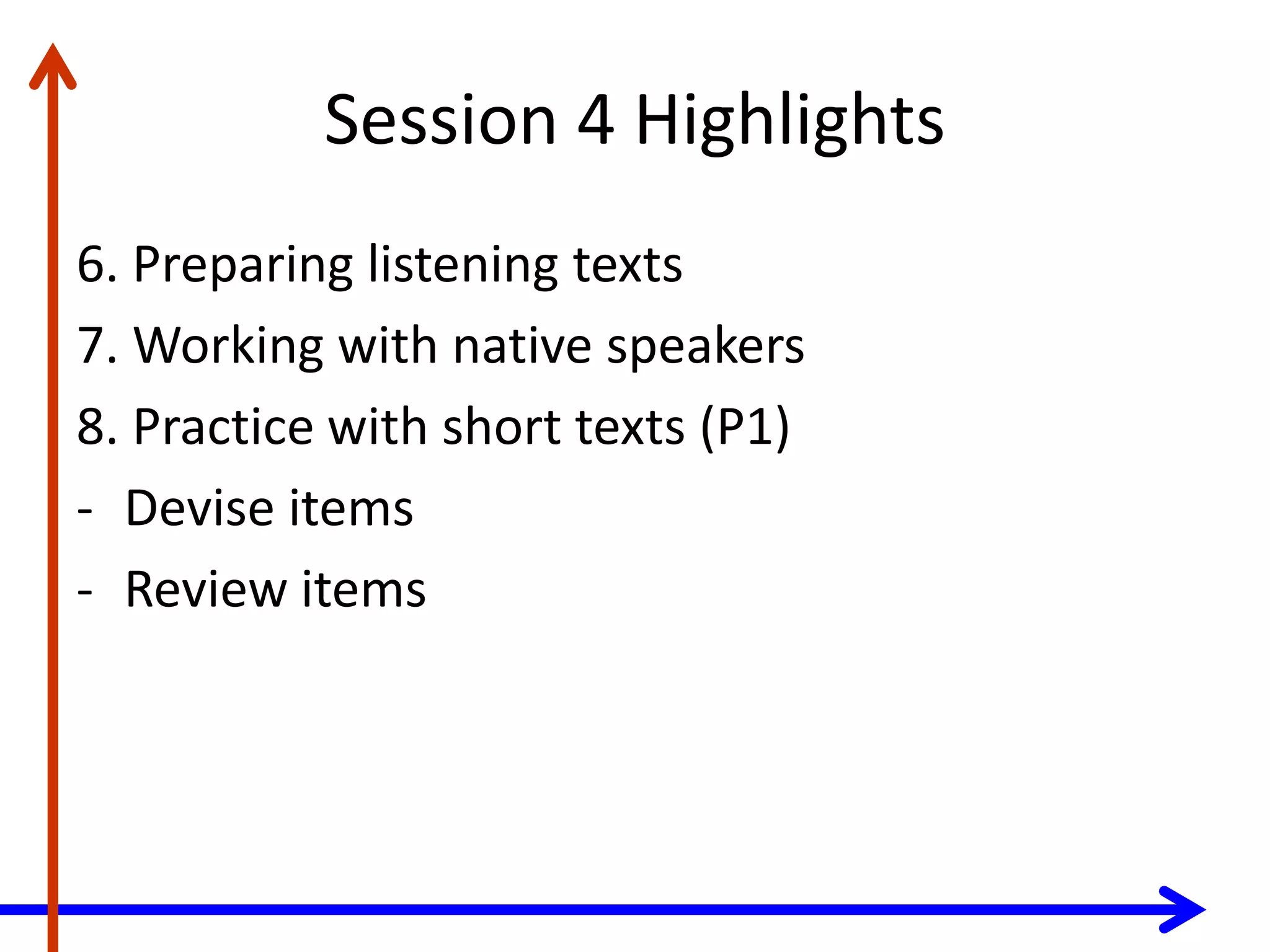 Session 4 Highlights

6. Preparing listening texts

7. Working with native speakers

8. Practice with short texts (P1)

- Devise items

- Review items